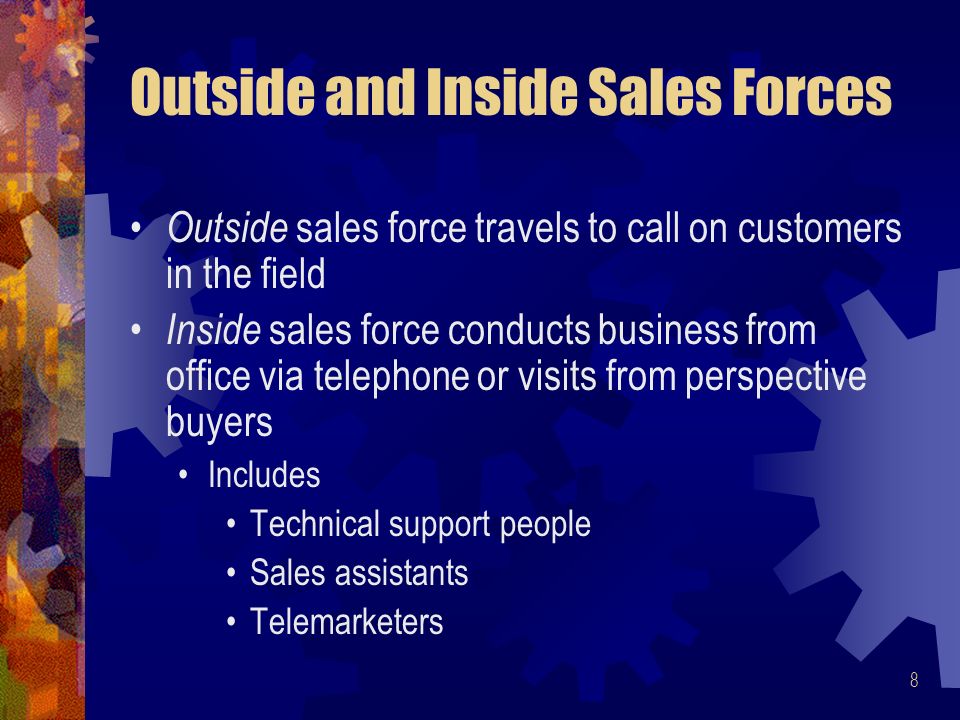 Outside and Inside Sales Forces

• Outside sales force travels to call on customers in the field
• Inside sales force conducts business from office via telephone or visits from perspective buyers
  • Includes
    • Technical support people
    • Sales assistants
    • Telemarketers

8